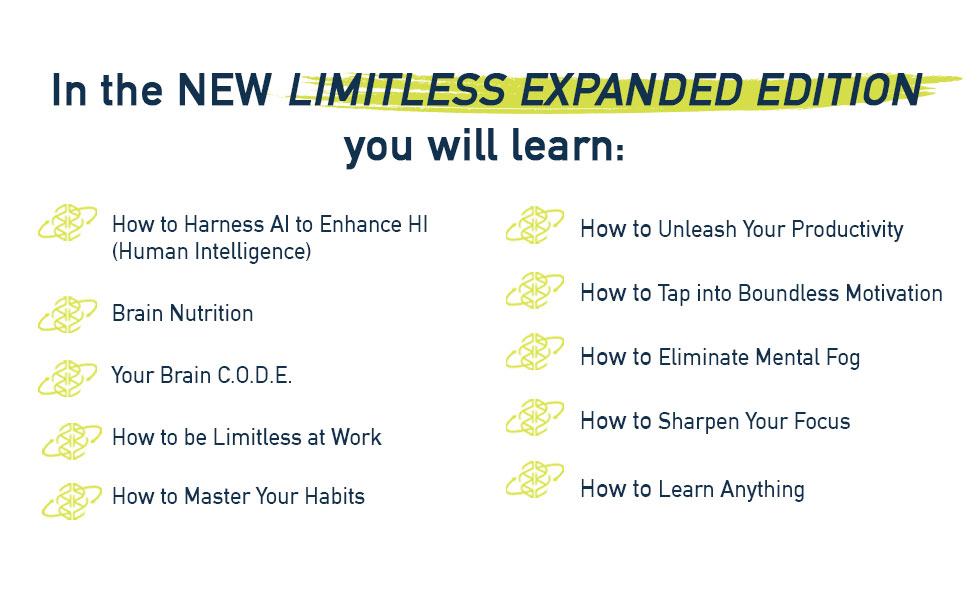 In the NEW LIMITLESS EXPANDED EDITION you will learn:

How to Harness AI to Enhance HI (Human Intelligence)

Brain Nutrition

Your Brain C.O.D.E.

How to be Limitless at Work

How to Master Your Habits

How to Unleash Your Productivity

How to Tap into Boundless Motivation

How to Eliminate Mental Fog

How to Sharpen Your Focus

How to Learn Anything